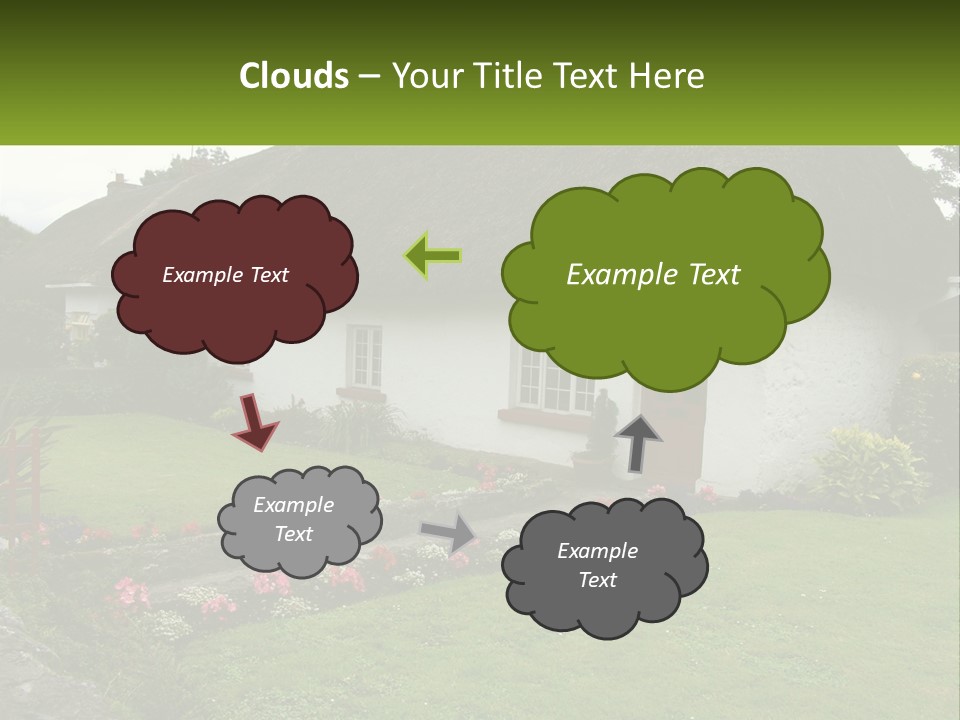 Clouds – Your Title Text Here

Example Text

Example Text

Example Text

Example Text